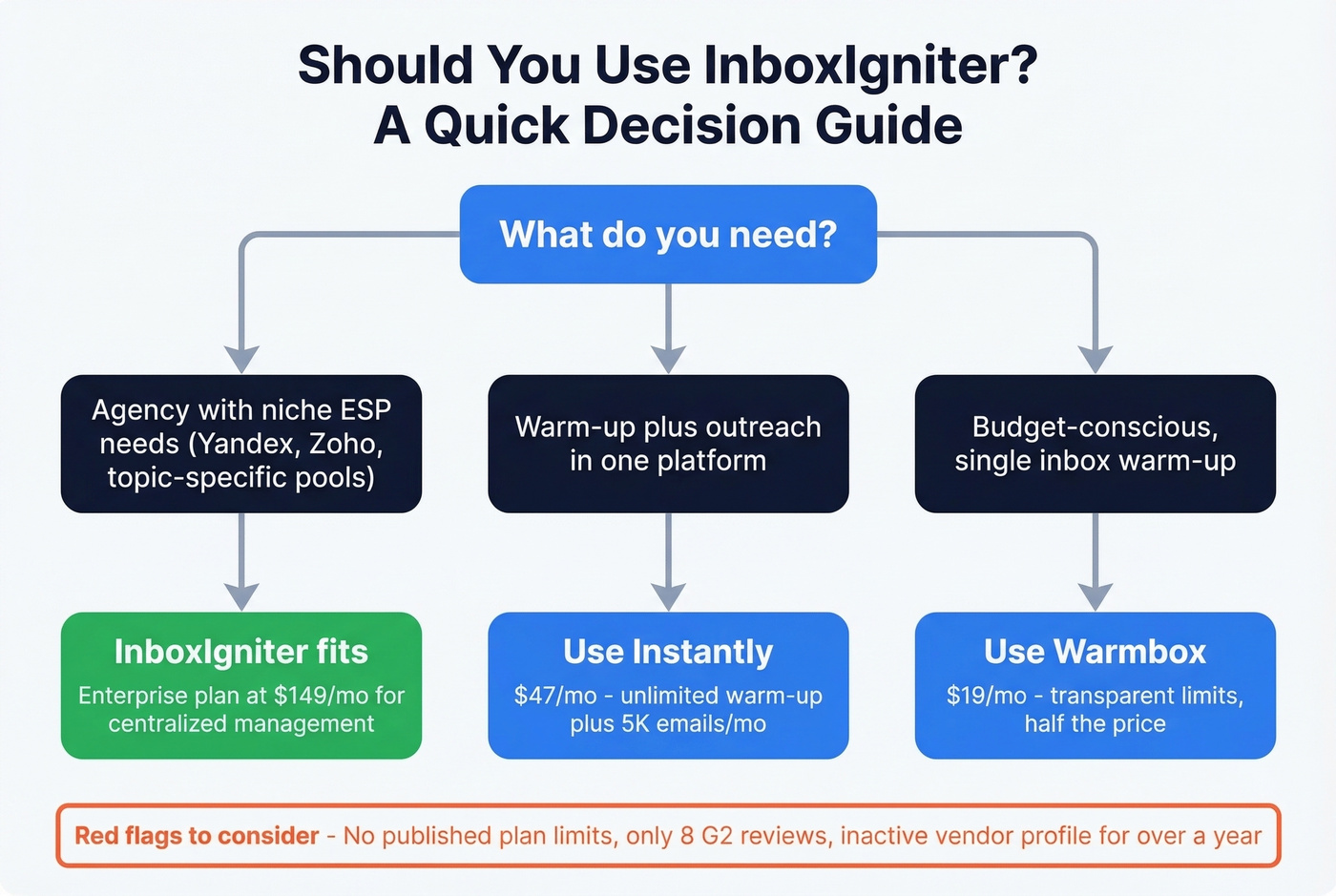 Should You Use InboxIgniter?
A Quick Decision Guide

What do you need?

Agency with niche ESP needs (Yandex, Zoho, topic-specific pools)

Warm-up plus outreach in one platform

Budget-conscious, single inbox warm-up

InboxIgniter fits
Enterprise plan at $149/mo for centralized management

Use Instantly
$47/mo - unlimited warm-up plus 5K emails/mo

Use Warmbox
$19/mo - transparent limits, half the price

Red flags to consider - No published plan limits, only 8 G2 reviews, inactive vendor profile for over a year